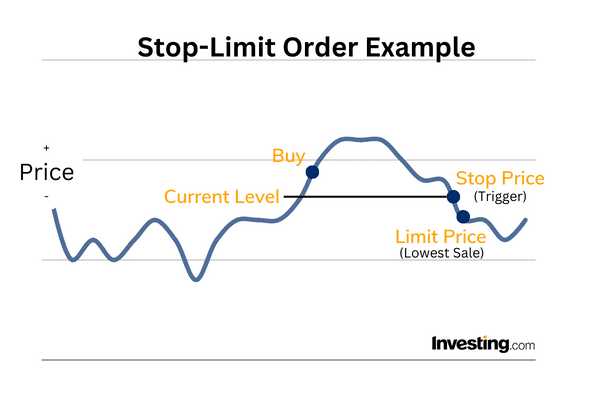 Stop-Limit Order Example

+
Price
-

Buy

Current Level

Stop Price
(Trigger)

Limit Price
(Lowest Sale)

Investing.com